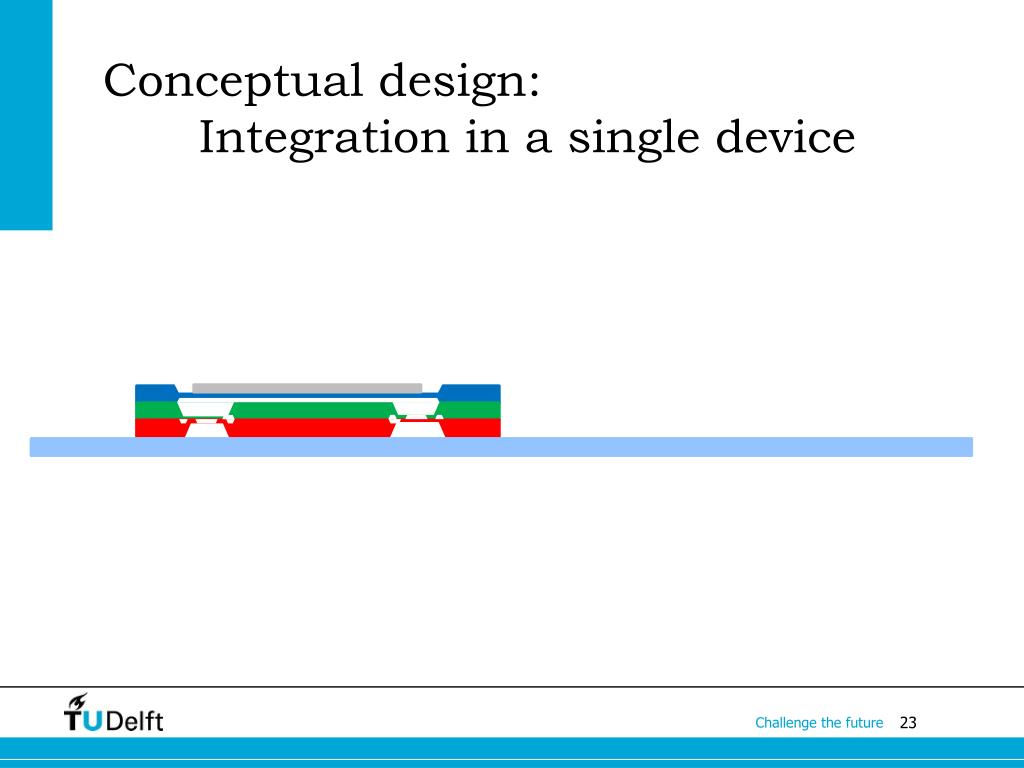 Conceptual design:
Integration in a single device

TUDelft

Challenge the future 23